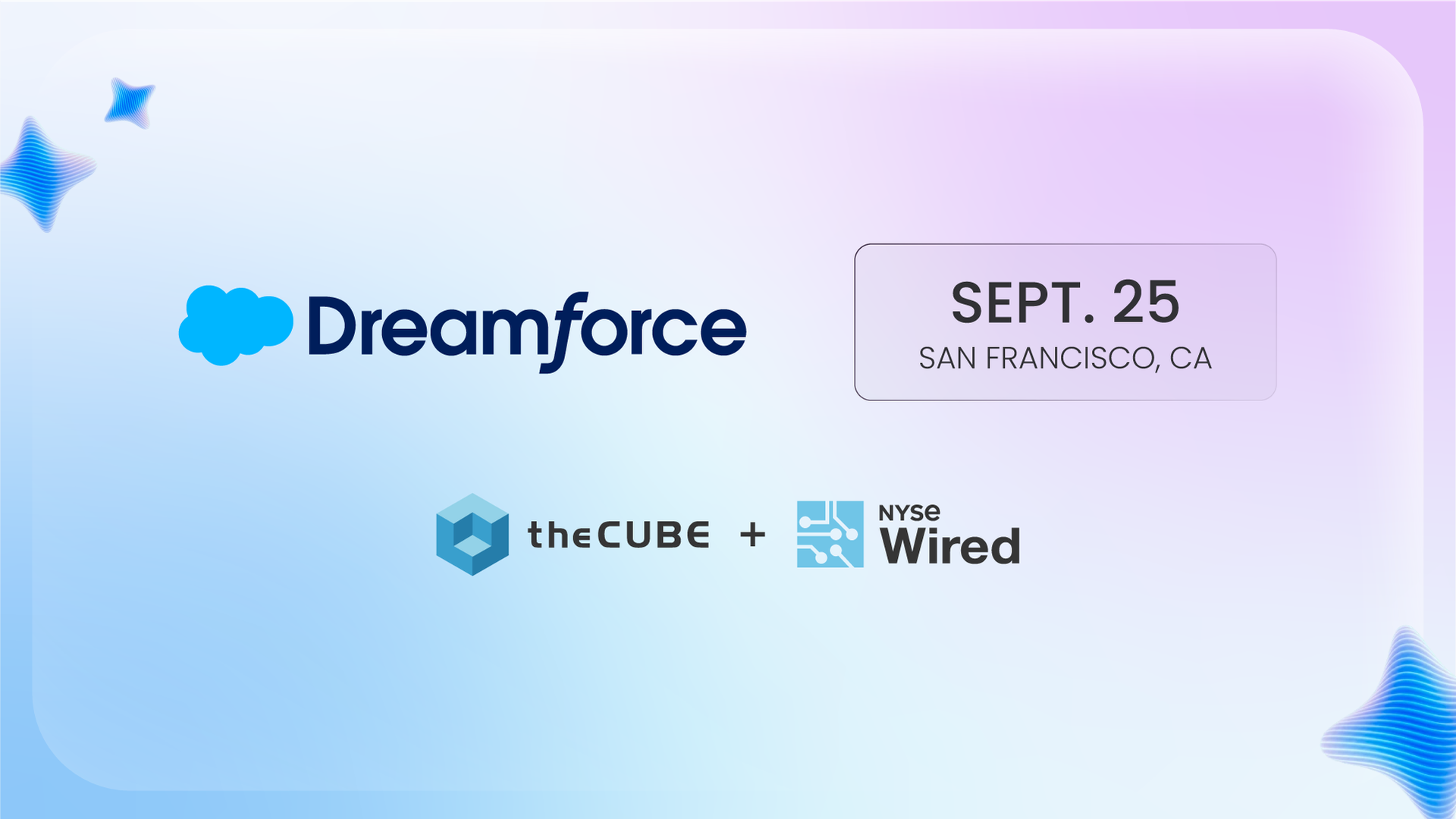 Dreamforce

SEPT. 25
SAN FRANCISCO, CA

theCUBE + NYSE Wired